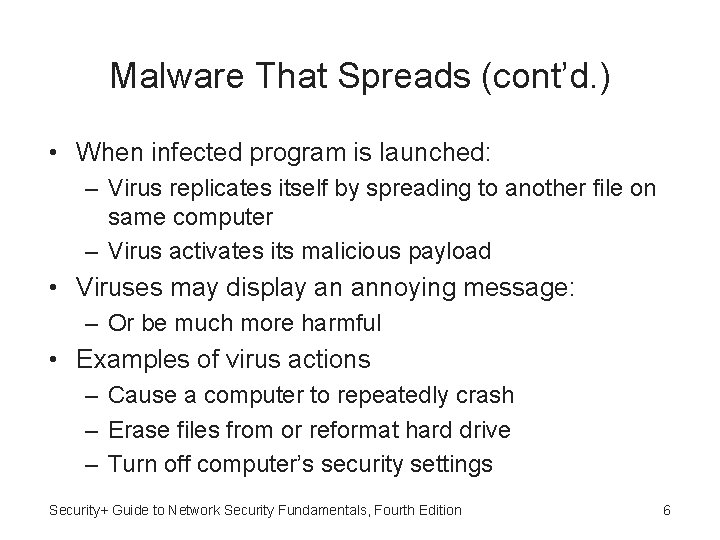 Malware That Spreads (cont'd.)

• When infected program is launched:
– Virus replicates itself by spreading to another file on same computer
– Virus activates its malicious payload
• Viruses may display an annoying message:
– Or be much more harmful
• Examples of virus actions
– Cause a computer to repeatedly crash
– Erase files from or reformat hard drive
– Turn off computer's security settings

Security+ Guide to Network Security Fundamentals, Fourth Edition

6